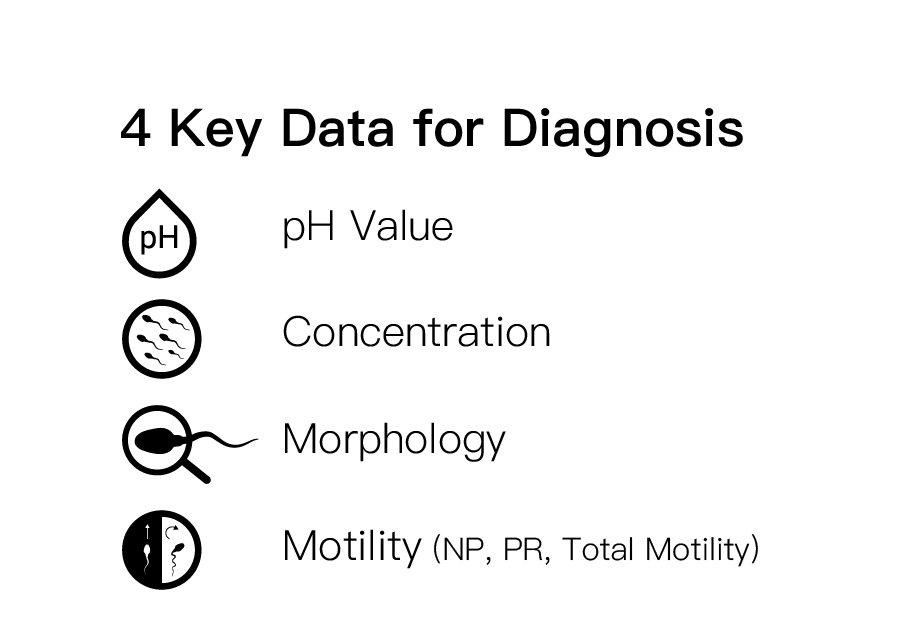 4 Key Data for Diagnosis

pH

pH Value

Concentration

Morphology

Motility (NP, PR, Total Motility)